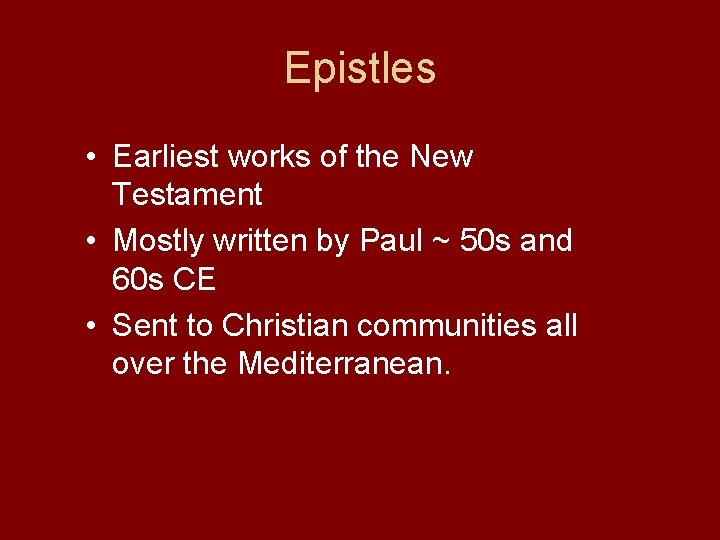 Epistles

• Earliest works of the New Testament
• Mostly written by Paul ~ 50s and 60s CE
• Sent to Christian communities all over the Mediterranean.